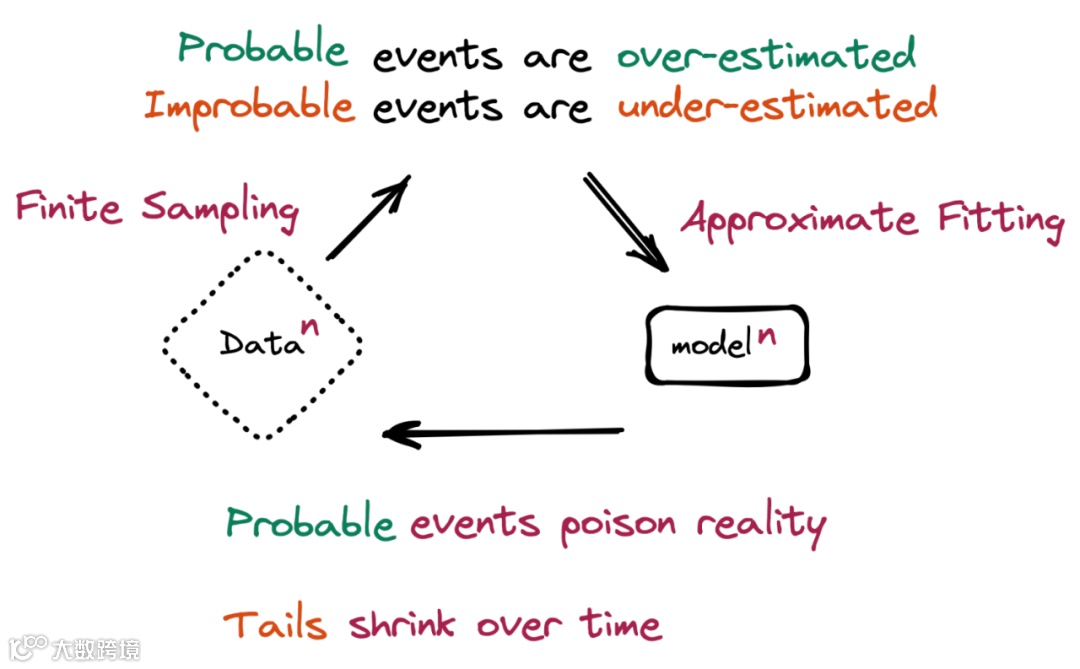 Probable events are over-estimated
Improbable events are under-estimated

Finite Sampling

Approximate Fitting

Data$^n$

model$^n$

Probable events poison reality

Tails shrink over time

大数跨境